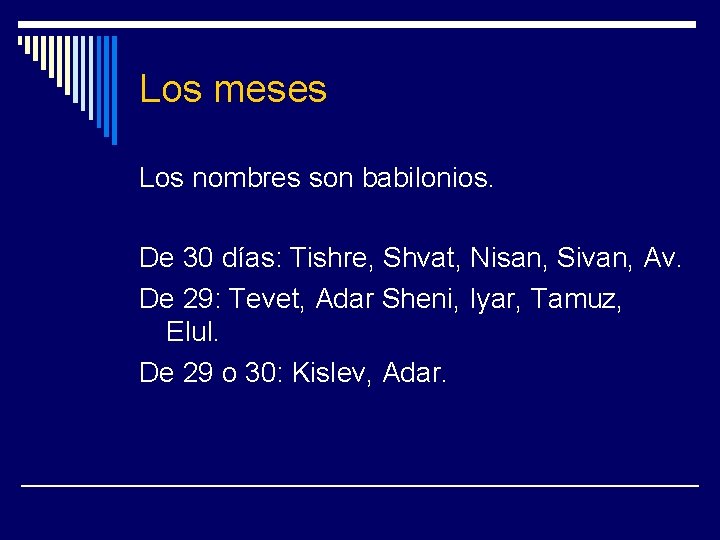 Los meses

Los nombres son babilonios.

De 30 días: Tishre, Shvat, Nisan, Sivan, Av.

De 29: Tevet, Adar Sheni, Iyar, Tamuz, Elul.

De 29 o 30: Kislev, Adar.